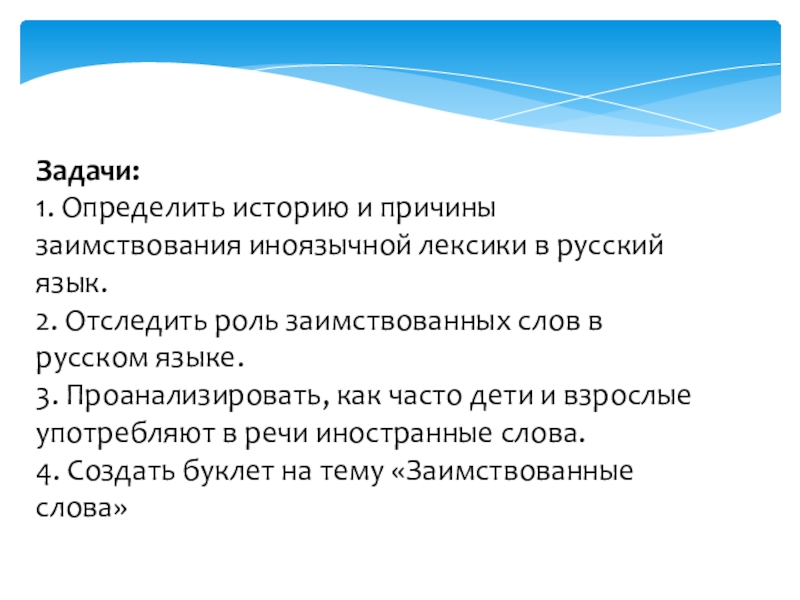 Задачи:
1. Определить историю и причины заимствования иноязычной лексики в русский язык.
2. Отследить роль заимствованных слов в русском языке.
3. Проанализировать, как часто дети и взрослые употребляют в речи иностранные слова.
4. Создать буклет на тему «Заимствованные слова»